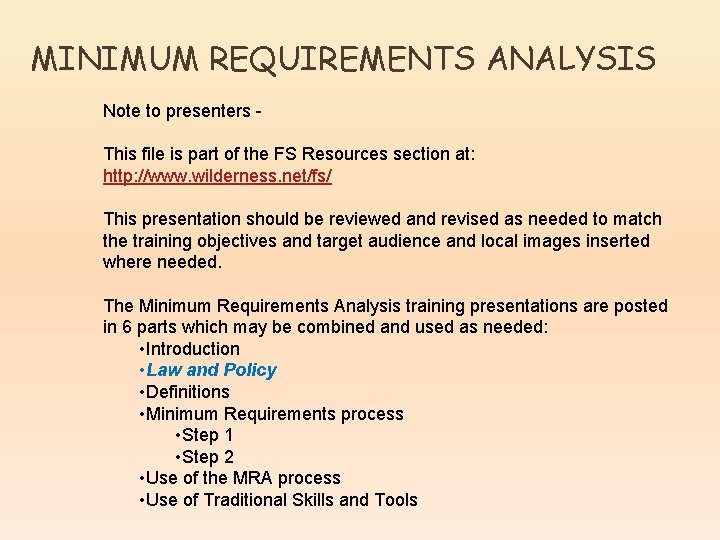 MINIMUM REQUIREMENTS ANALYSIS

Note to presenters -

This file is part of the FS Resources section at: http://www.wilderness.net/fs/

This presentation should be reviewed and revised as needed to match the training objectives and target audience and local images inserted where needed.

The Minimum Requirements Analysis training presentations are posted in 6 parts which may be combined and used as needed:
•Introduction
•Law and Policy
•Definitions
•Minimum Requirements process
•Step 1
•Step 2
•Use of the MRA process
•Use of Traditional Skills and Tools